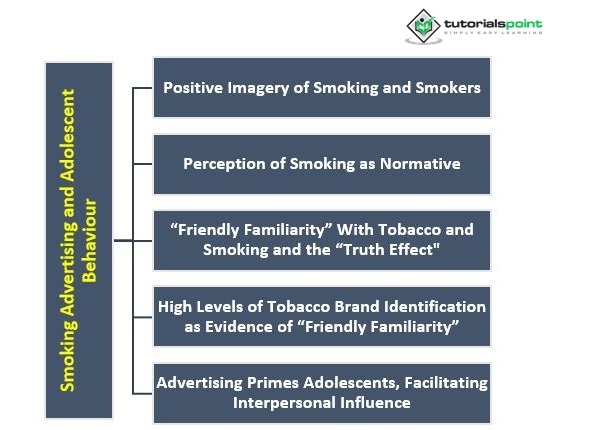 tutorialspoint
SIMPLY EASY LEARNING

Smoking Advertising and Adolescent Behaviour

Positive Imagery of Smoking and Smokers

Perception of Smoking as Normative

“Friendly Familiarity” With Tobacco and Smoking and the “Truth Effect"

High Levels of Tobacco Brand Identification as Evidence of “Friendly Familiarity”

Advertising Primes Adolescents, Facilitating Interpersonal Influence